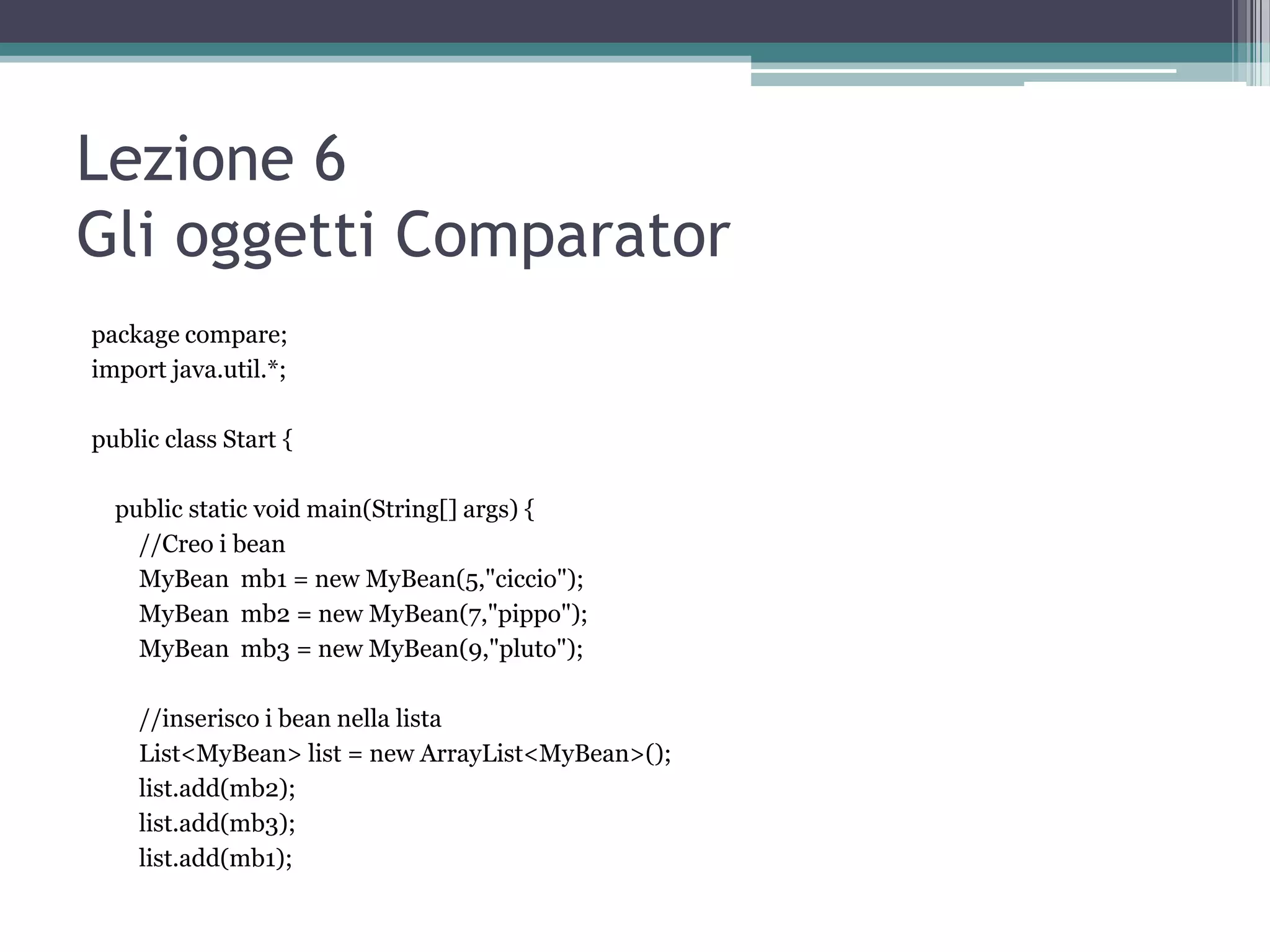 Lezione 6
Gli oggetti Comparator

package compare;
import java.util.*;

public class Start {

public static void main(String[] args) {
//Creo i bean
MyBean mb1 = new MyBean(5,"ciccio");
MyBean mb2 = new MyBean(7,"pippo");
MyBean mb3 = new MyBean(9,"pluto");

//inserisco i bean nella lista
List<MyBean> list = new ArrayList<MyBean>();
list.add(mb2);
list.add(mb3);
list.add(mb1);